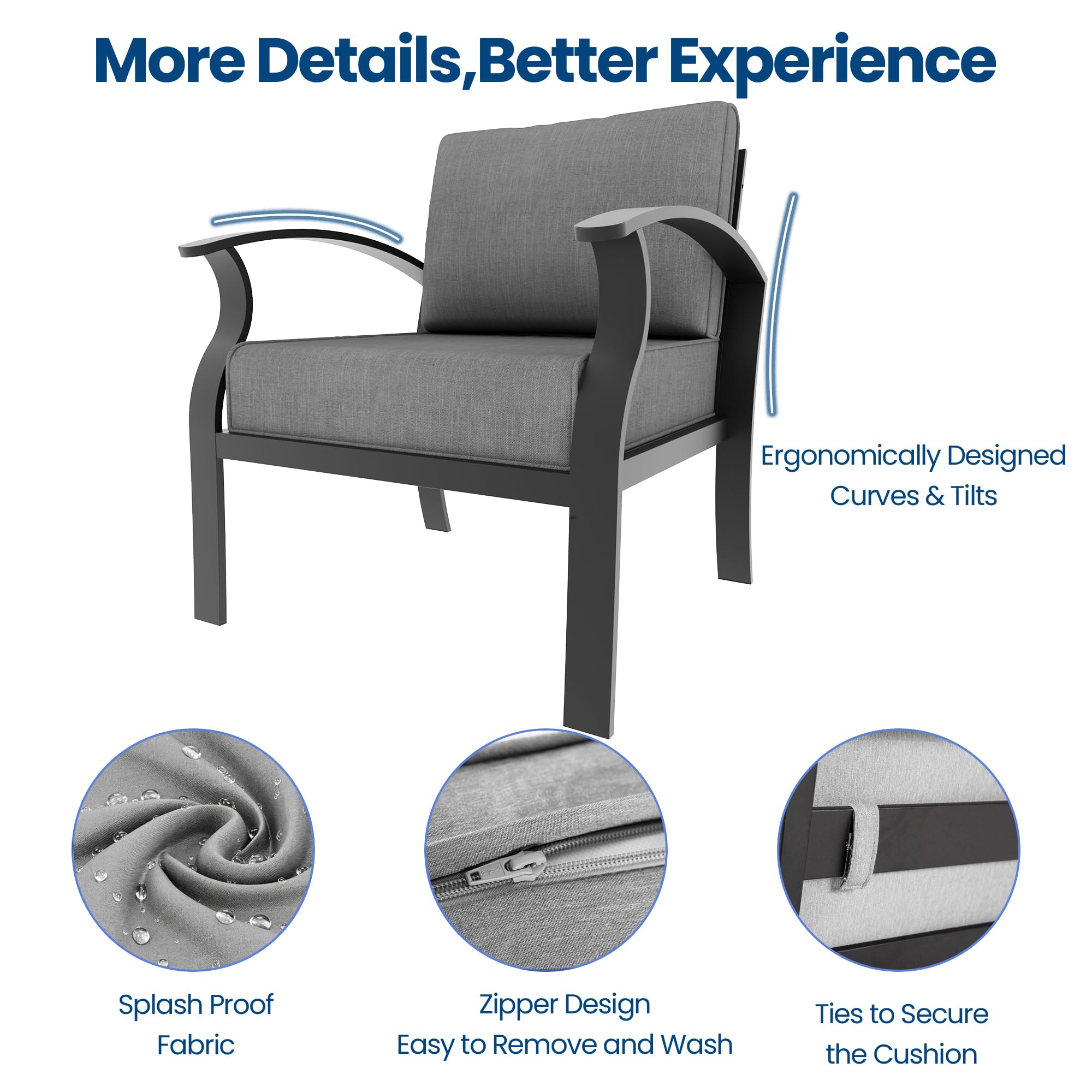 More Details,Better Experience

Ergonomically Designed Curves & Tilts

Splash Proof Fabric

Zipper Design
Easy to Remove and Wash

Ties to Secure the Cushion